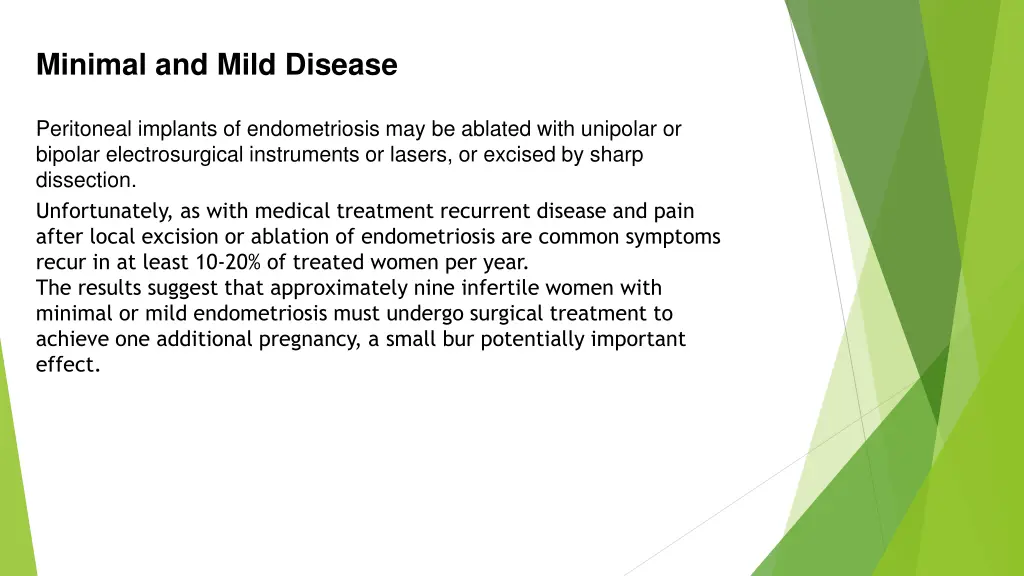 Minimal and Mild Disease

Peritoneal implants of endometriosis may be ablated with unipolar or bipolar electrosurgical instruments or lasers, or excised by sharp dissection.

Unfortunately, as with medical treatment recurrent disease and pain after local excision or ablation of endometriosis are common symptoms recur in at least 10-20% of treated women per year.
The results suggest that approximately nine infertile women with minimal or mild endometriosis must undergo surgical treatment to achieve one additional pregnancy, a small bur potentially important effect.